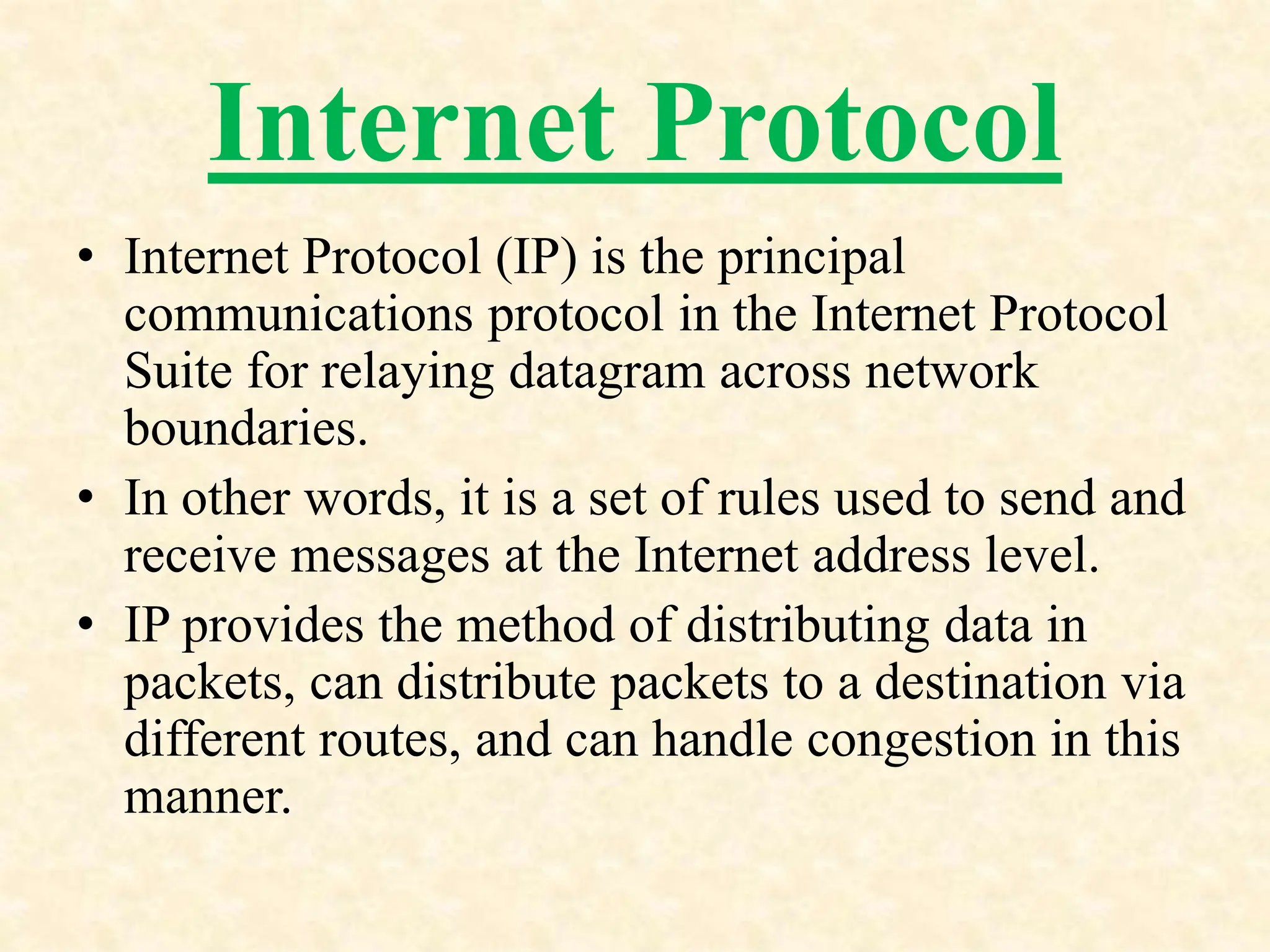 Internet Protocol

• Internet Protocol (IP) is the principal communications protocol in the Internet Protocol Suite for relaying datagram across network boundaries.

• In other words, it is a set of rules used to send and receive messages at the Internet address level.

• IP provides the method of distributing data in packets, can distribute packets to a destination via different routes, and can handle congestion in this manner.